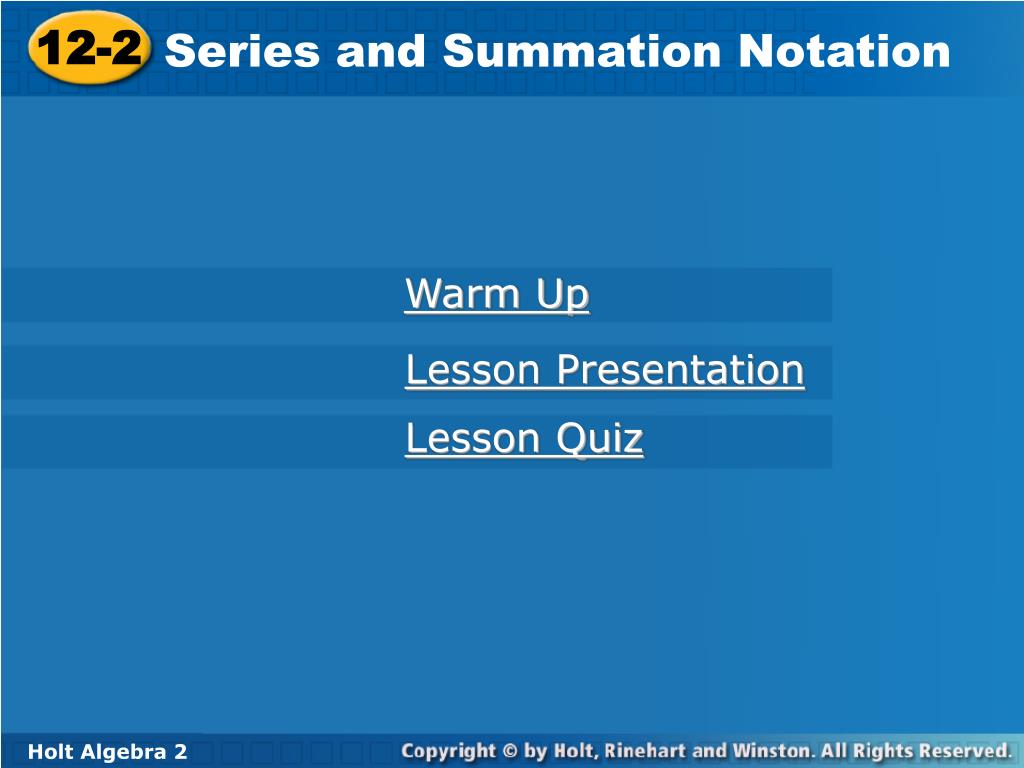 12-2 Series and Summation Notation

Warm Up

Lesson Presentation

Lesson Quiz

Holt Algebra 2

Copyright © by Holt, Rinehart and Winston. All Rights Reserved.